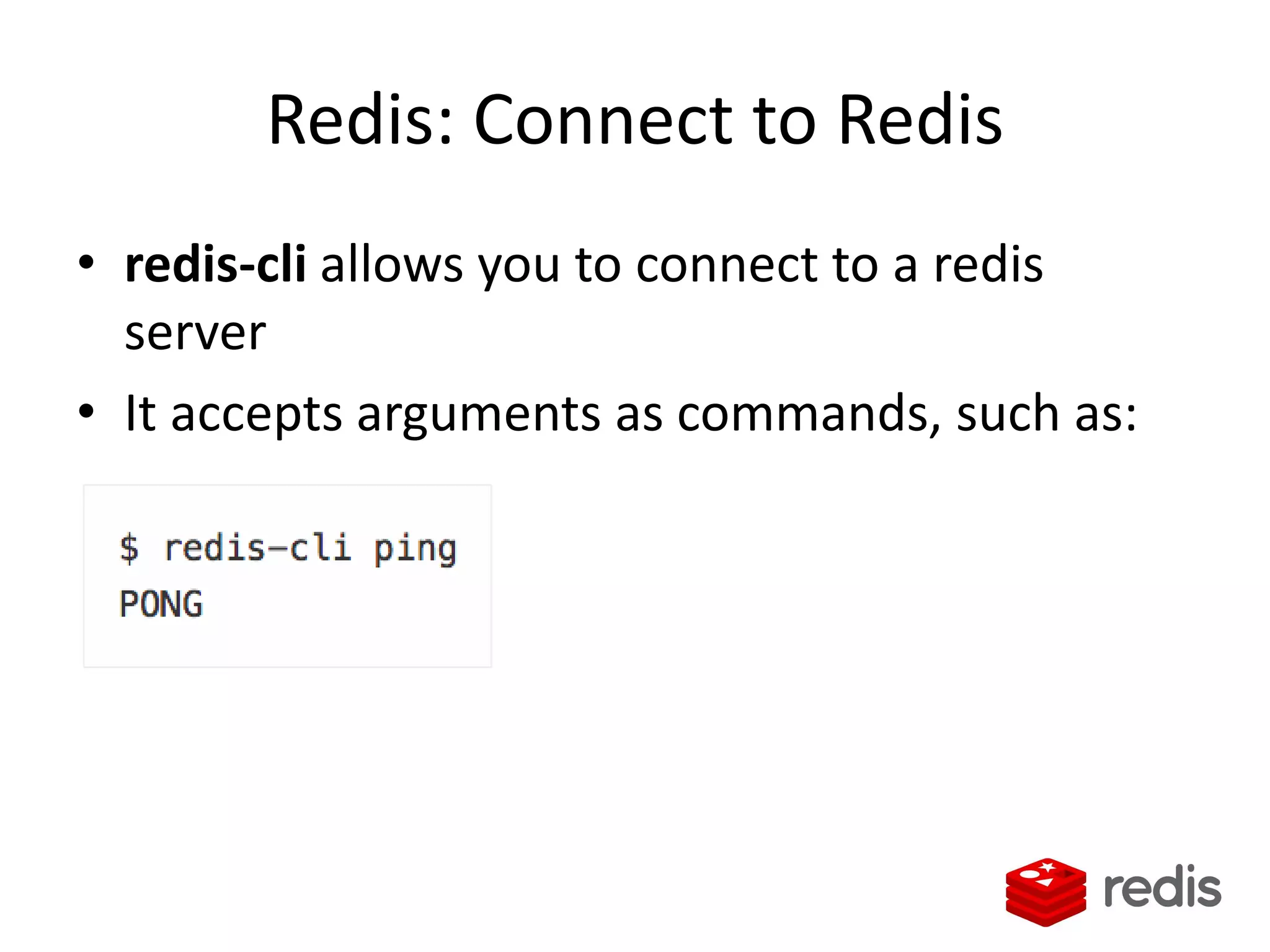 Redis: Connect to Redis

• redis-cli allows you to connect to a redis server
• It accepts arguments as commands, such as:

$ redis-cli ping
PONG

redis